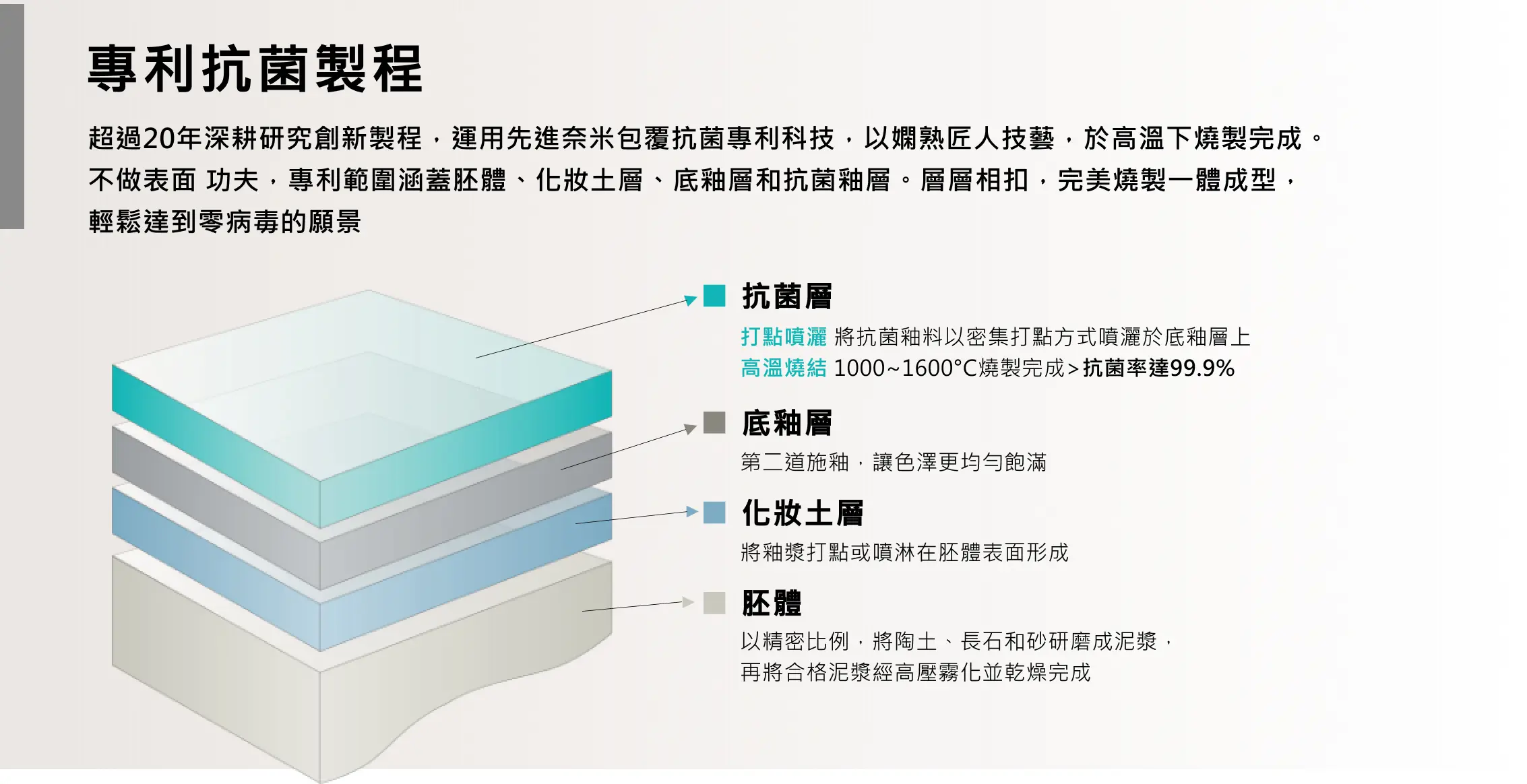 專利抗菌製程

超過20年深耕研究創新製程，運用先進奈米包覆抗菌專利科技，以嫻熟匠人技藝，於高溫下燒製完成。不做表面 功夫，專利範圍涵蓋胚體、化妝土層、底釉層和抗菌釉層。層層相扣，完美燒製一體成型，輕鬆達到零病毒的願景

抗菌層
打點噴灑 將抗菌釉料以密集打點方式噴灑於底釉層上
高溫燒結 1000~1600°C燒製完成>抗菌率達99.9%

底釉層
第二道施釉，讓色澤更均勻飽滿

化妝土層
將釉漿打點或噴淋在胚體表面形成

胚體
以精密比例，將陶土、長石和砂研磨成泥漿，再將合格泥漿經高壓霧化並乾燥完成